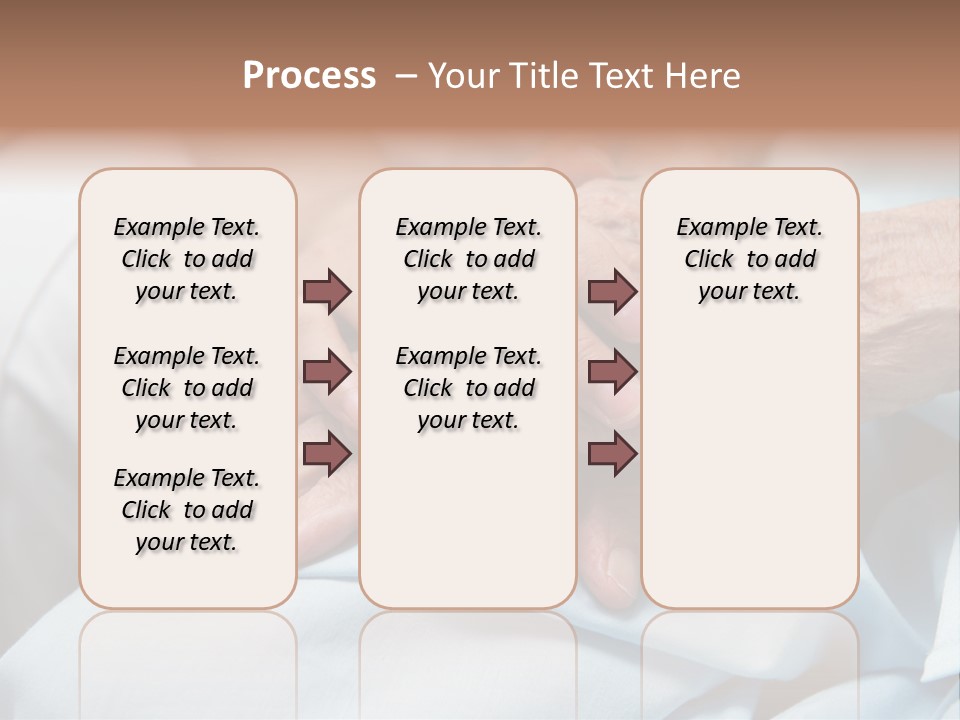 Process – Your Title Text Here

Example Text. Click to add your text.

Example Text. Click to add your text.

Example Text. Click to add your text.

Example Text. Click to add your text.

Example Text. Click to add your text.

Example Text. Click to add your text.